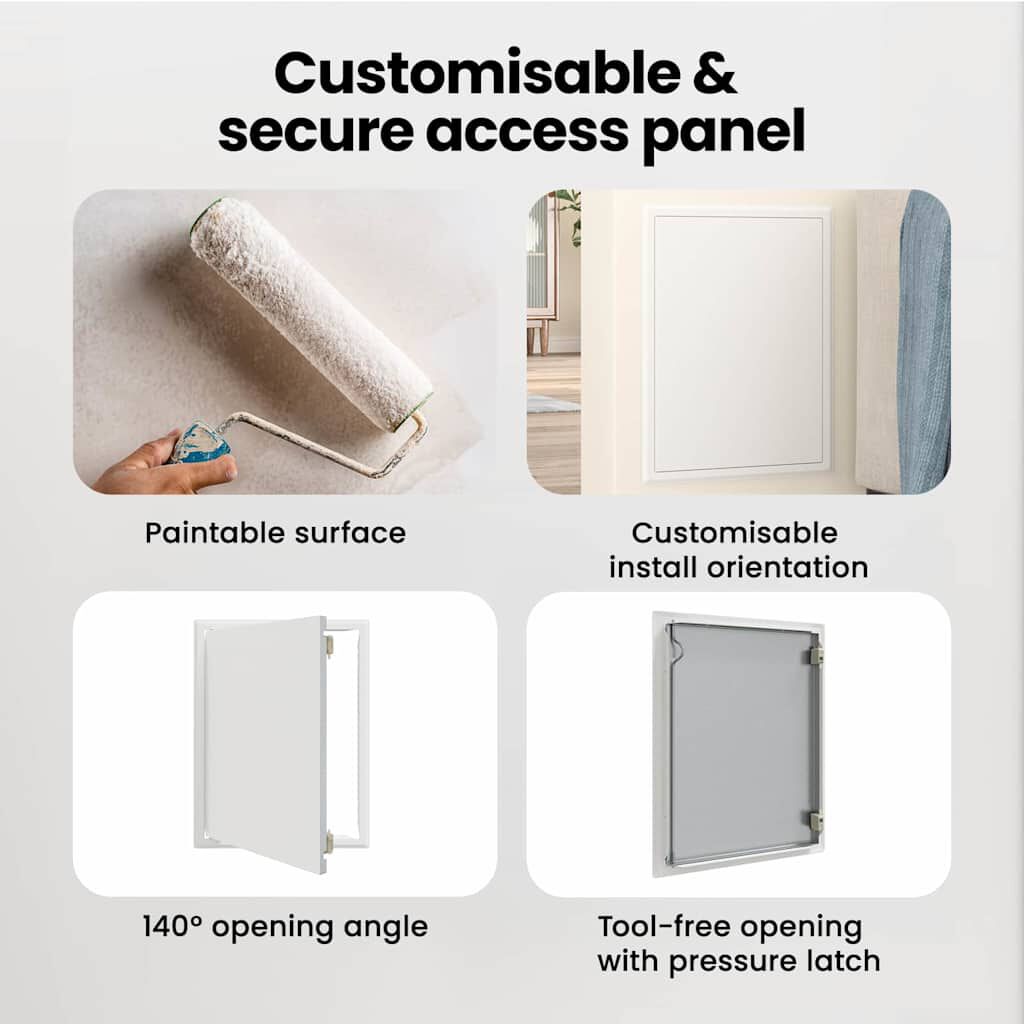 Customisable & secure access panel

Paintable surface

Customisable install orientation

140° opening angle

Tool-free opening with pressure latch